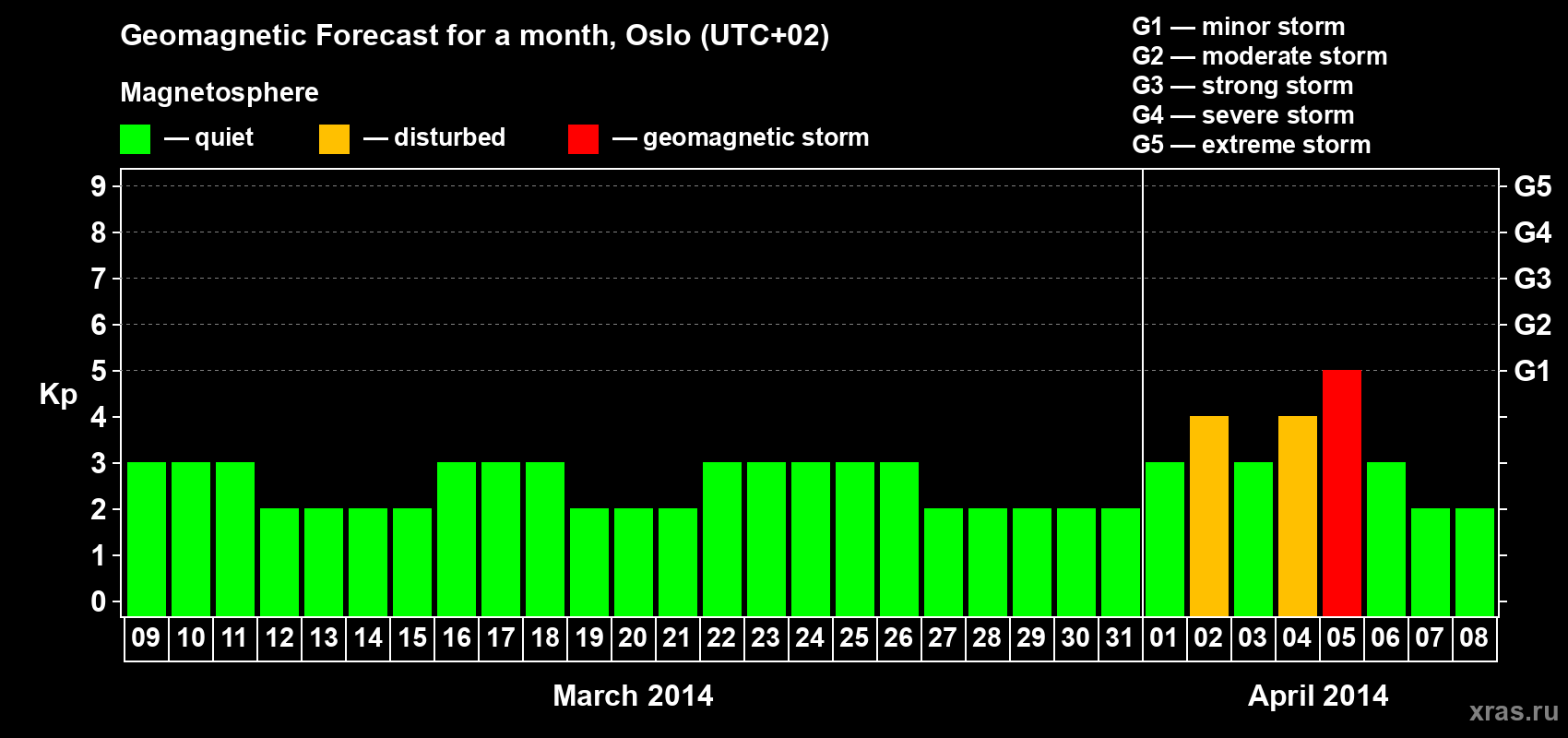 Geomagnetic Forecast for a month, Oslo (UTC+02)

Magnetosphere

— quiet — disturbed — geomagnetic storm

G1 — minor storm
G2 — moderate storm
G3 — strong storm
G4 — severe storm
G5 — extreme storm

Kp

9 8 7 6 5 4 3 2 1 0

G5 G4 G3 G2 G1

09 10 11 12 13 14 15 16 17 18 19 20 21 22 23 24 25 26 27 28 29 30 31 01 02 03 04 05 06 07 08

March 2014

April 2014

xras.ru